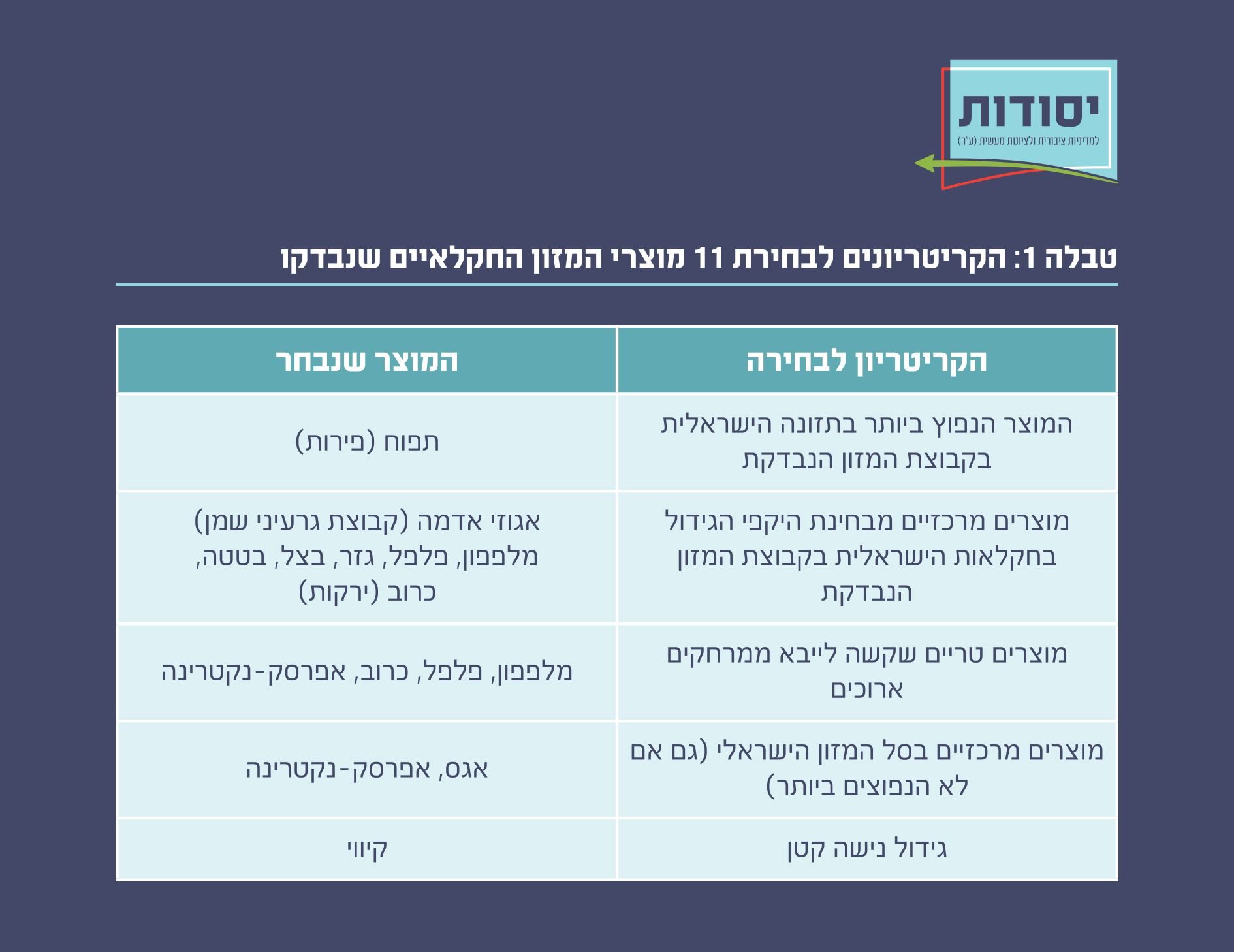 יסודות
למדיניות ציבורית ולציונות מעשית (ע"ר)

טבלה 1: הקריטריונים לבחירת 11 מוצרי המזון החקלאיים שנבדקו

| הקריטריון לבחירה | המוצר שנבחר |
|---|---|
| המוצר הנפוץ ביותר בתזונה הישראלית בקבוצת המזון הנבדקת | תפוח (פירות) |
| מוצרים מרכזיים מבחינת היקפי הגידול בחקלאות הישראלית בקבוצת המזון הנבדקת | אגוזי אדמה (קבוצת גרעיני שמן) מלפפון, פלפל, גזר, בצל, בטטה, כרוב (ירקות) |
| מוצרים טריים שקשה לייבא ממרחקים ארוכים | מלפפון, פלפל, כרוב, אפרסק-נקטרינה |
| מוצרים מרכזיים בסל המזון הישראלי (גם אם לא הנפוצים ביותר) | אגס, אפרסק-נקטרינה |
| גידול נישה קטן | קיווי |